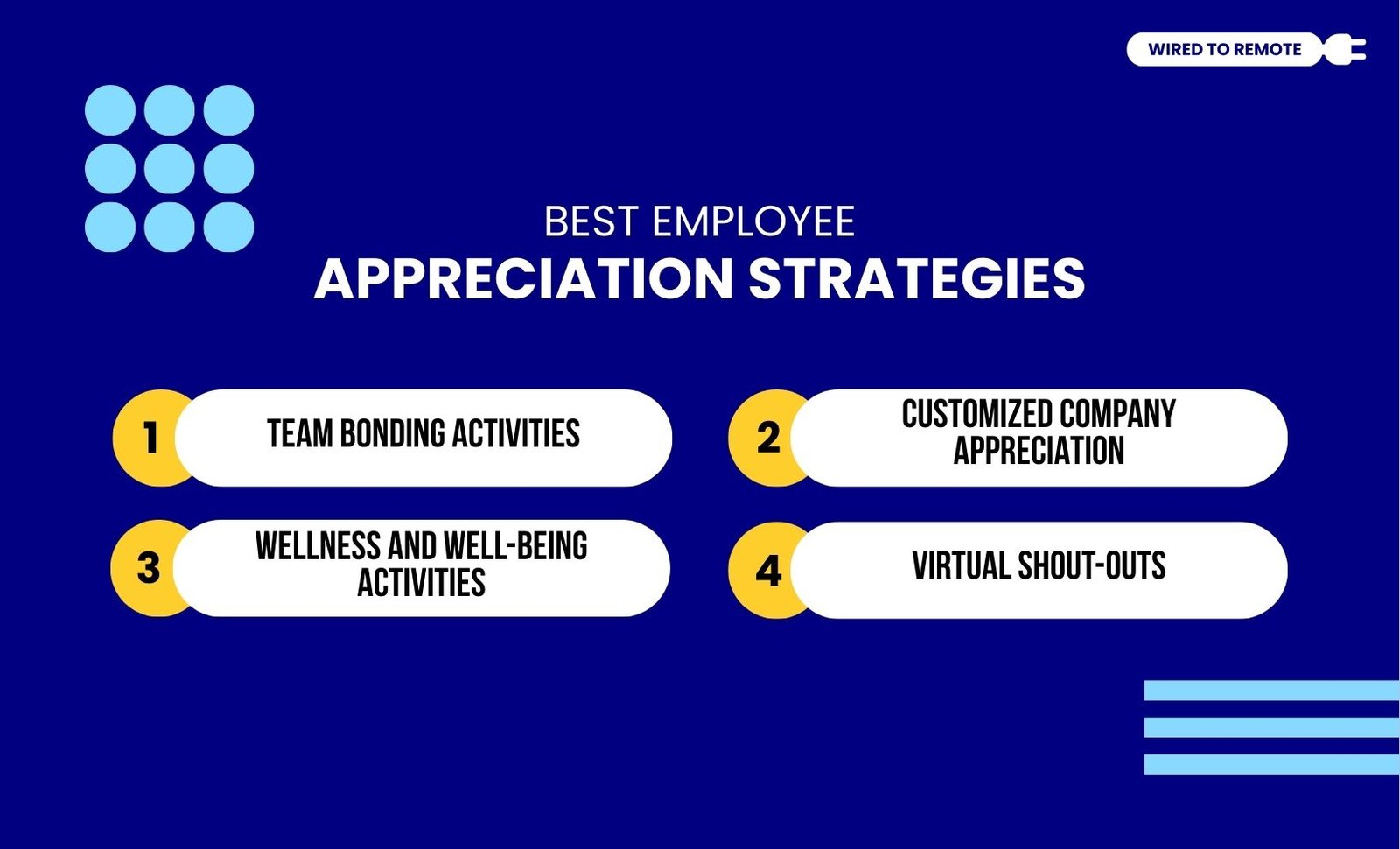 WIRED TO REMOTE

BEST EMPLOYEE
APPRECIATION STRATEGIES

1 TEAM BONDING ACTIVITIES

2 CUSTOMIZED COMPANY APPRECIATION

3 WELLNESS AND WELL-BEING ACTIVITIES

4 VIRTUAL SHOUT-OUTS